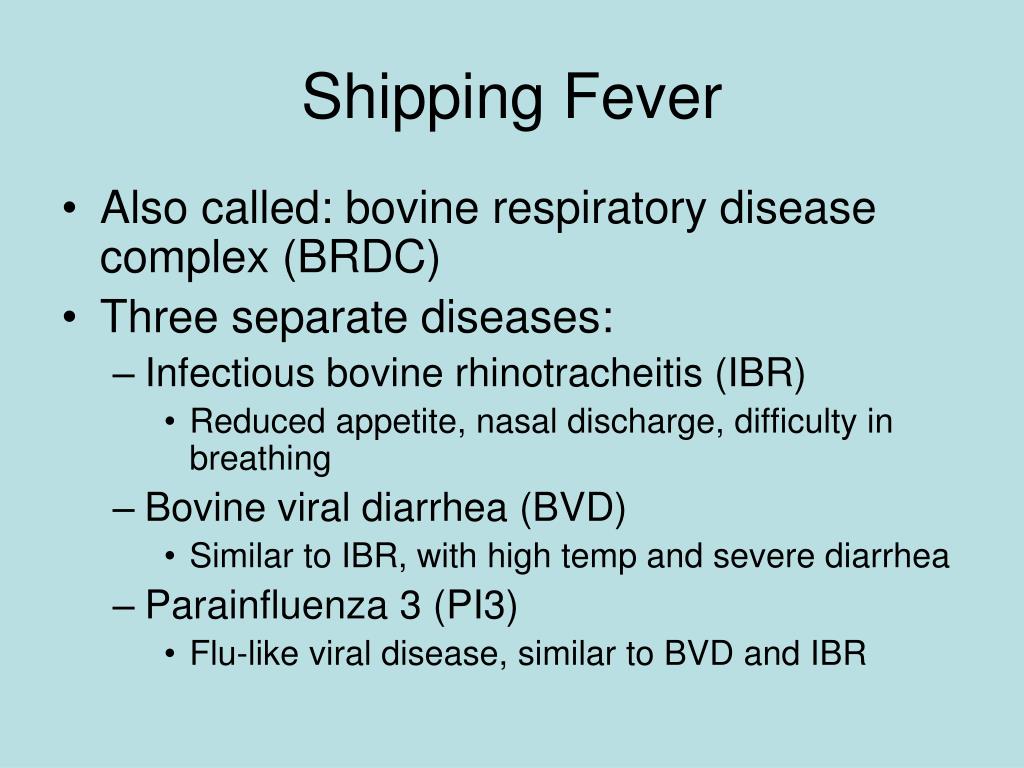 Shipping Fever

• Also called: bovine respiratory disease complex (BRDC)
• Three separate diseases:
– Infectious bovine rhinotracheitis (IBR)
• Reduced appetite, nasal discharge, difficulty in breathing
– Bovine viral diarrhea (BVD)
• Similar to IBR, with high temp and severe diarrhea
– Parainfluenza 3 (PI3)
• Flu-like viral disease, similar to BVD and IBR